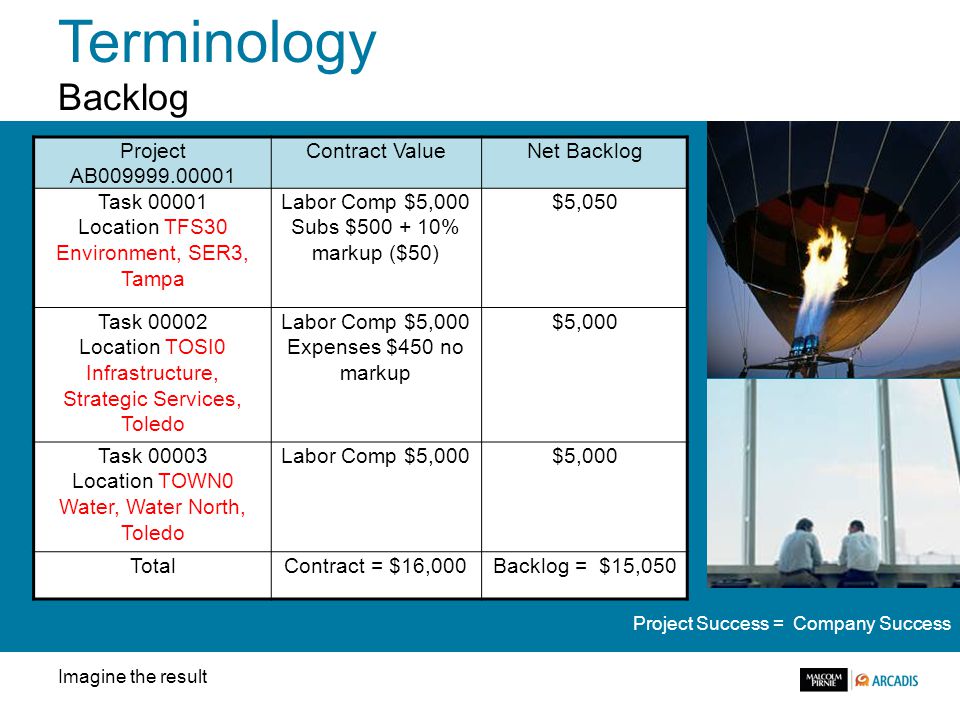 Terminology
Backlog

| Project AB009999.00001 | Contract Value | Net Backlog |
|---|---|---|
| Task 00001 Location TFS30 Environment, SER3, Tampa | Labor Comp \$5,000 Subs \$500 + 10% markup (\$50) | \$5,050 |
| Task 00002 Location TOSI0 Infrastructure, Strategic Services, Toledo | Labor Comp \$5,000 Expenses \$450 no markup | \$5,000 |
| Task 00003 Location TOWN0 Water, Water North, Toledo | Labor Comp \$5,000 | \$5,000 |
| Total | Contract = \$16,000 | Backlog = \$15,050 |

Project Success = Company Success

Imagine the result

MALCOLM PIRNIE ARCADIS